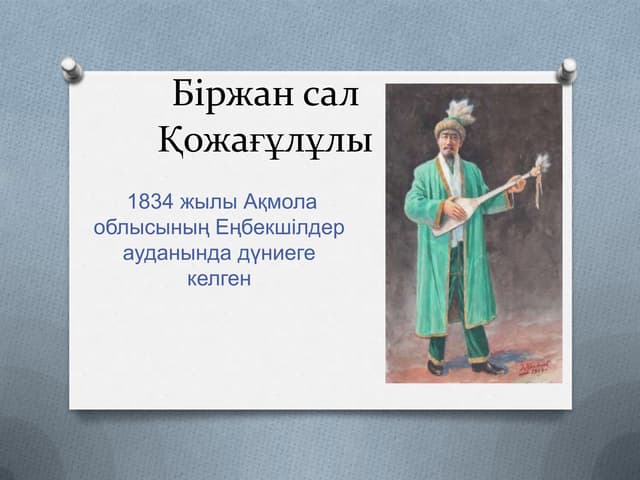 Біржан сал Қожағұлұлы

1834 жылы Ақмола облысының Еңбекшілдер ауданында дүниеге келген